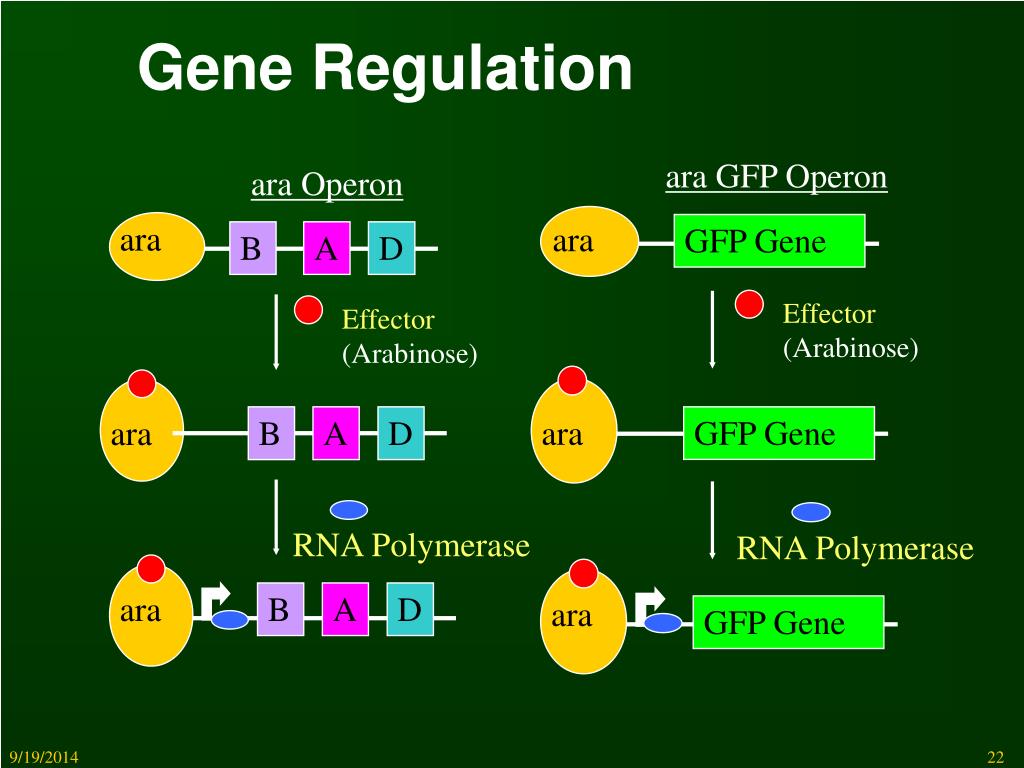 Gene Regulation

ara Operon

ara B A D

Effector
(Arabinose)

ara B A D

RNA Polymerase

ara B A D

ara GFP Operon

ara GFP Gene

Effector
(Arabinose)

ara GFP Gene

RNA Polymerase

ara GFP Gene

9/19/2014

22